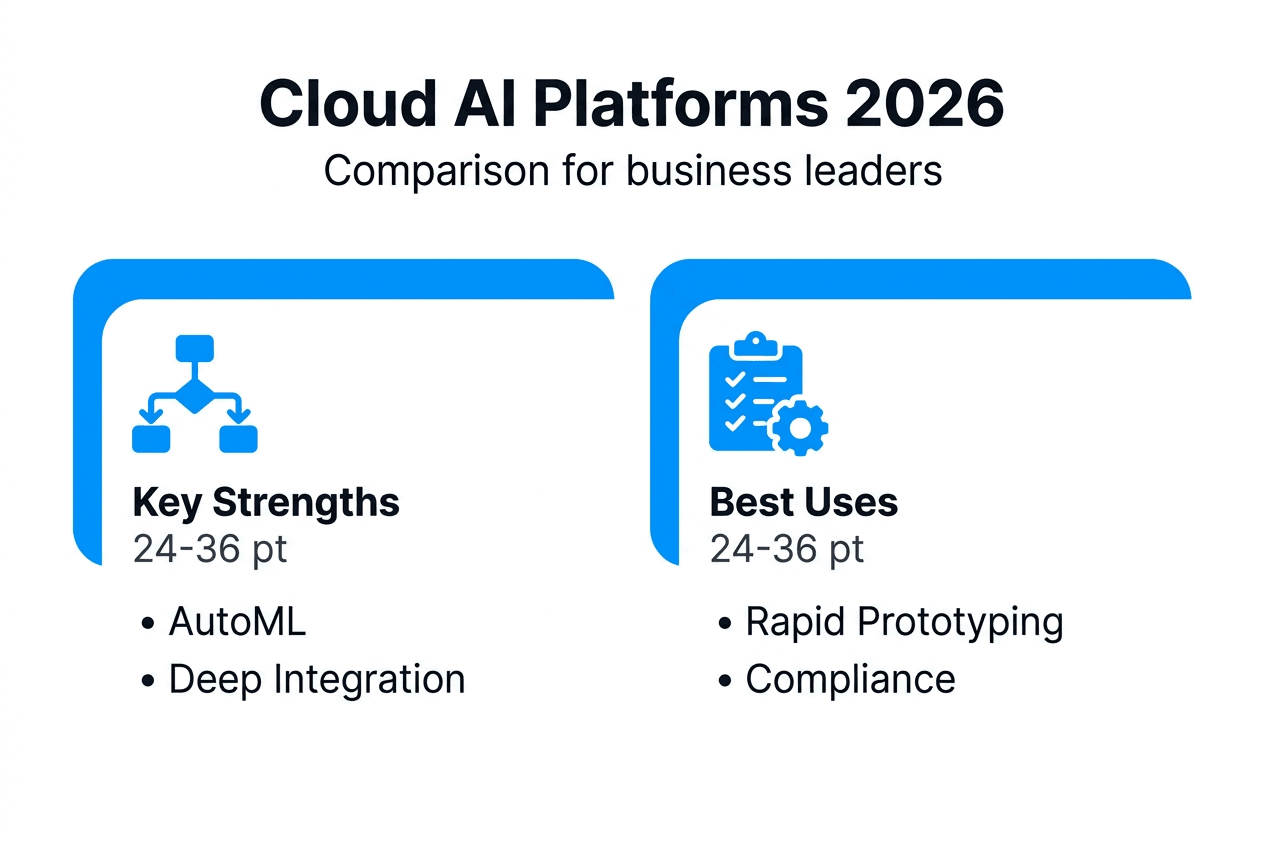 Cloud AI Platforms 2026

Comparison for business leaders

Key Strengths

24-36 pt

• AutoML
• Deep Integration

Best Uses

24-36 pt

• Rapid Prototyping
• Compliance